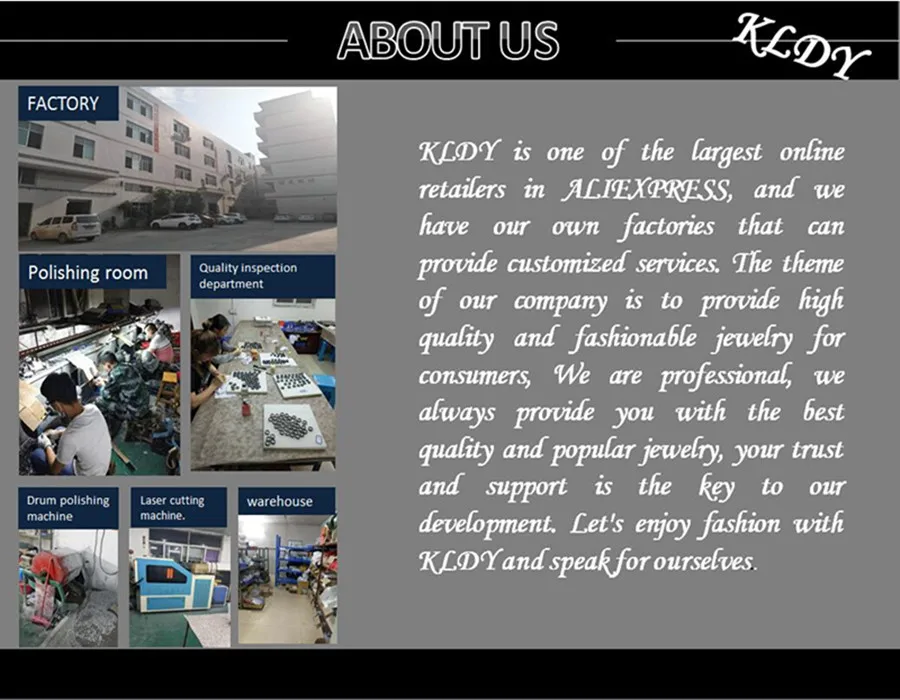 ABOUT US

KLDY

FACTORY

Polishing room

Quality inspection department

Drum polishing machine

Laser cutting machine.

warehouse

KLDY is one of the largest online retailers in ALIEXPRESS, and we have our own factories that can provide customized services. The theme of our company is to provide high quality and fashionable jewelry for consumers, We are professional, we always provide you with the best quality and popular jewelry, your trust and support is the key to our development. Let's enjoy fashion with KLDY and speak for ourselves.